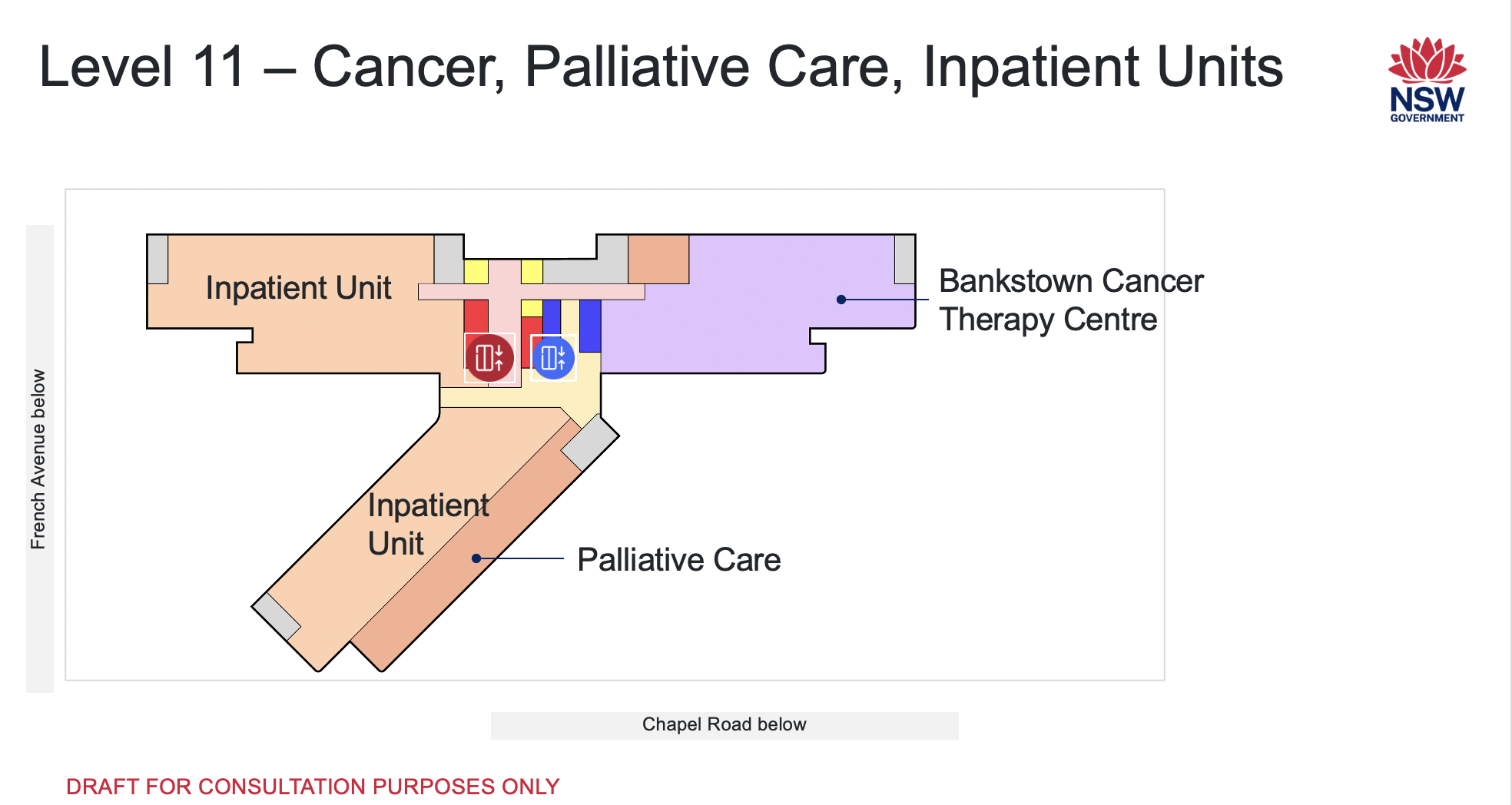 Level 11 – Cancer, Palliative Care, Inpatient Units

NSW GOVERNMENT

French Avenue below

Inpatient Unit

Bankstown Cancer Therapy Centre

Inpatient Unit

Palliative Care

Chapel Road below

DRAFT FOR CONSULTATION PURPOSES ONLY